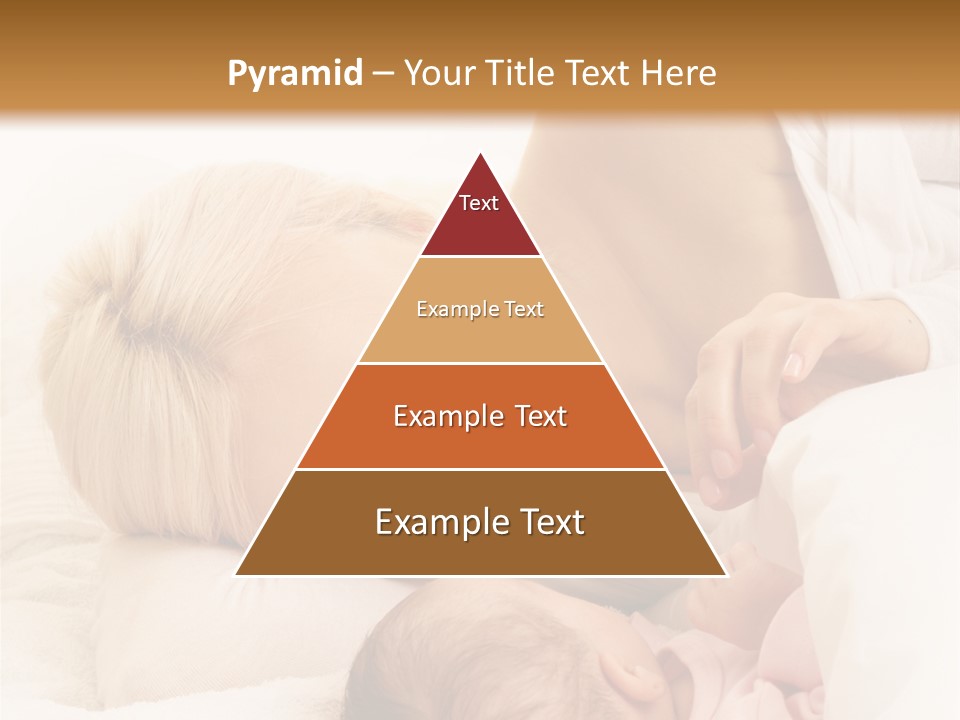 Pyramid – Your Title Text Here

Text

Example Text

Example Text

Example Text